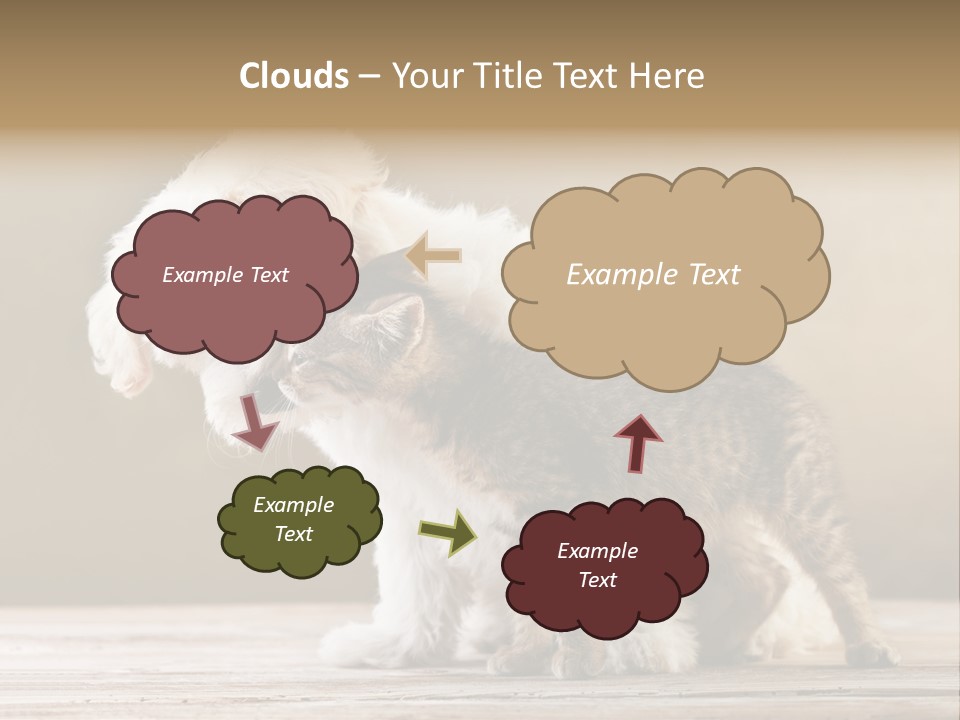 Clouds – Your Title Text Here

Example Text

Example Text

Example Text

Example Text